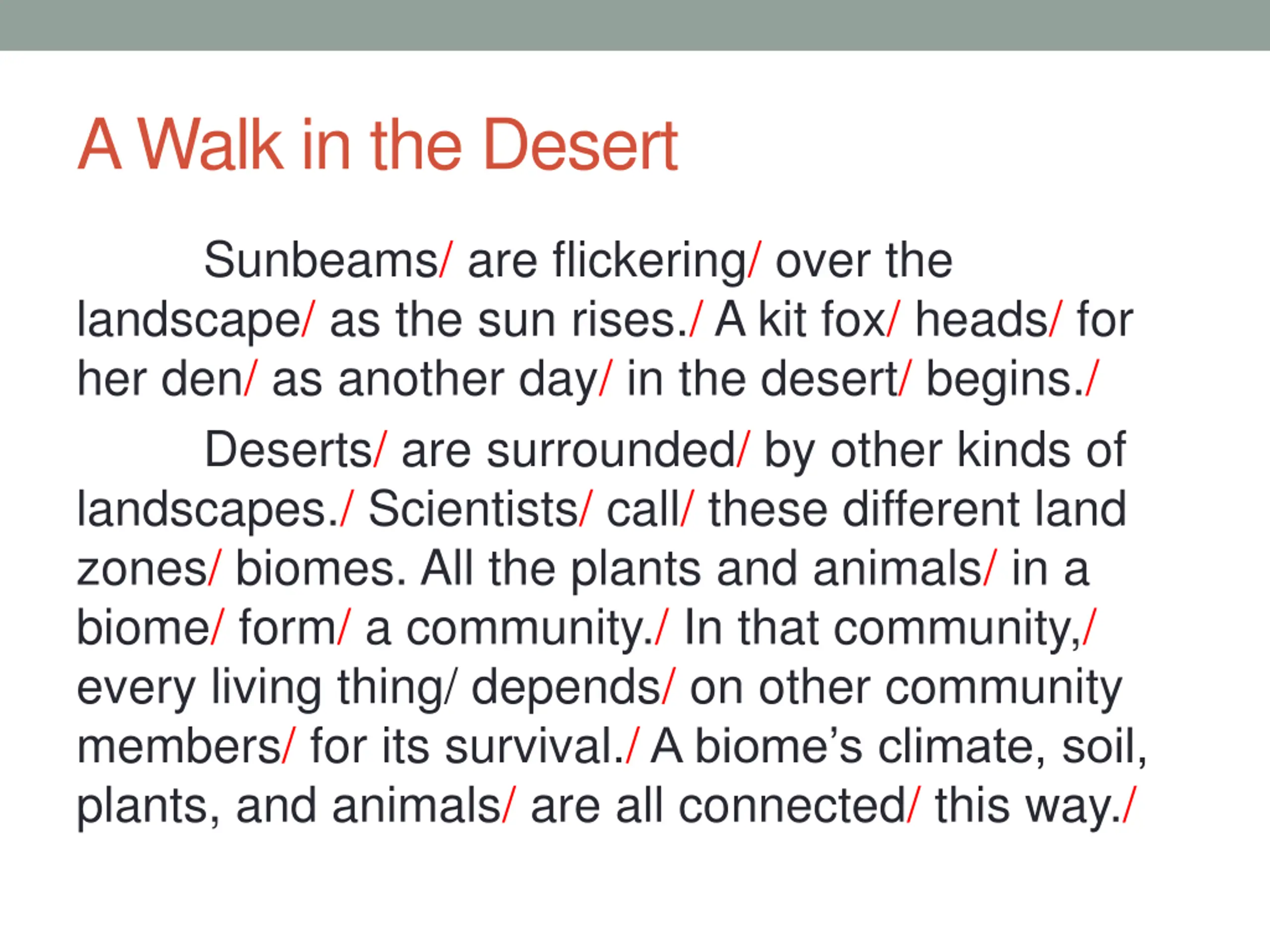 A Walk in the Desert

Sunbeams/ are flickering/ over the landscape/ as the sun rises./ A kit fox/ heads/ for her den/ as another day/ in the desert/ begins./

Deserts/ are surrounded/ by other kinds of landscapes./ Scientists/ call/ these different land zones/ biomes. All the plants and animals/ in a biome/ form/ a community./ In that community,/ every living thing/ depends/ on other community members/ for its survival./ A biome's climate, soil, plants, and animals/ are all connected/ this way./